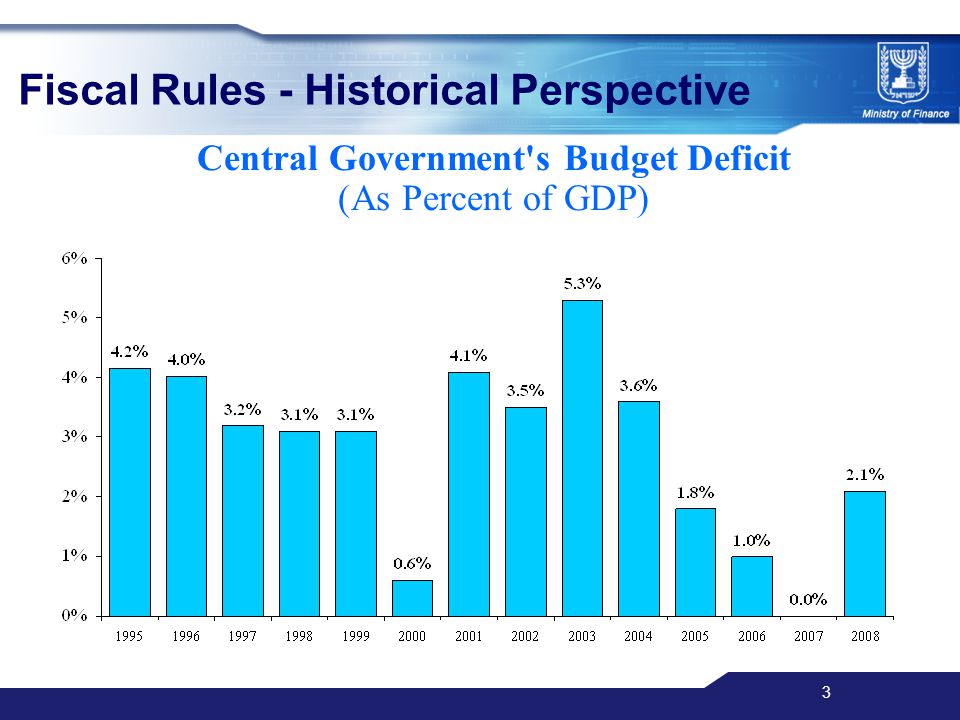 Fiscal Rules - Historical Perspective

ישראל
Ministry of Finance

Central Government's Budget Deficit
(As Percent of GDP)

6%
5%
4%
3%
2%
1%
0%

4.2%
4.0%
3.2%
3.1%
3.1%
0.6%
4.1%
3.5%
5.3%
3.6%
1.8%
1.0%
0.0%
2.1%

1995 1996 1997 1998 1999 2000 2001 2002 2003 2004 2005 2006 2007 2008

3